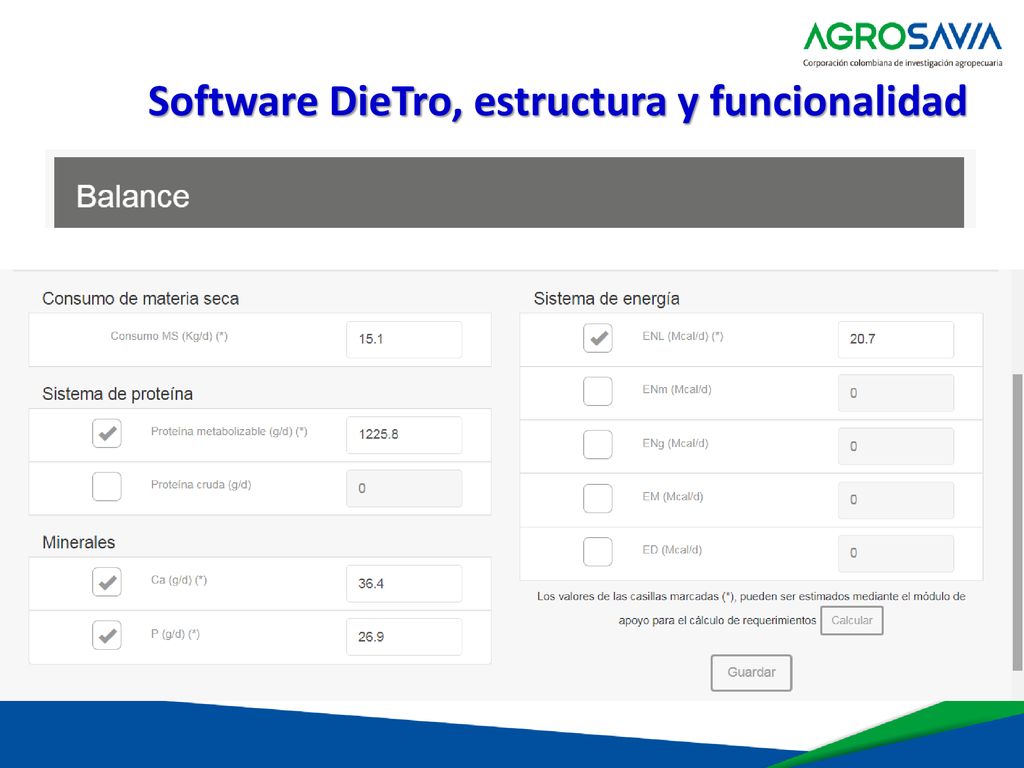 AGROSAVIA
Corporación colombiana de investigación agropecuaria

Software DieTro, estructura y funcionalidad

Balance

Consumo de materia seca

Consumo MS (Kg/d) (*) 15.1

Sistema de proteína

Proteína metabolizable (g/d) (*) 1225.8

Proteína cruda (g/d) 0

Minerales

Ca (g/d) (*) 36.4

P (g/d) (*) 26.9

Sistema de energía

ENL (Mcal/d) (*) 20.7

ENm (Mcal/d) 0

ENg (Mcal/d) 0

EM (Mcal/d) 0

ED (Mcal/d) 0

Los valores de las casillas marcadas (*), pueden ser estimados mediante el módulo de apoyo para el cálculo de requerimientos Calcular

Guardar